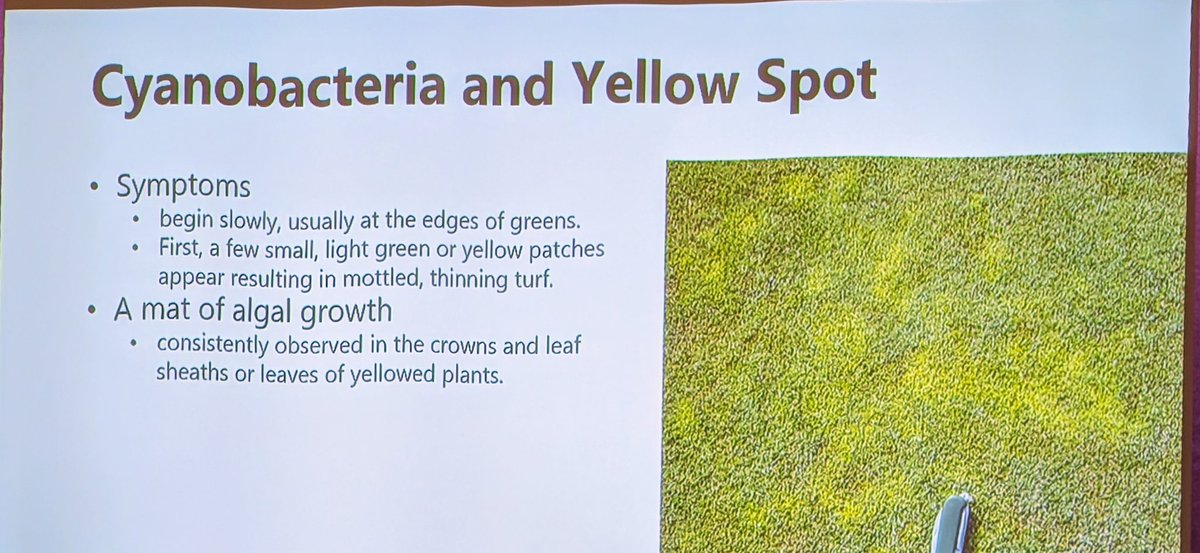 Cyanobacteria and Yellow Spot

• Symptoms
 • begin slowly, usually at the edges of greens.
 • First, a few small, light green or yellow patches appear resulting in mottled, thinning turf.
• A mat of algal growth
 • consistently observed in the crowns and leaf sheaths or leaves of yellowed plants.